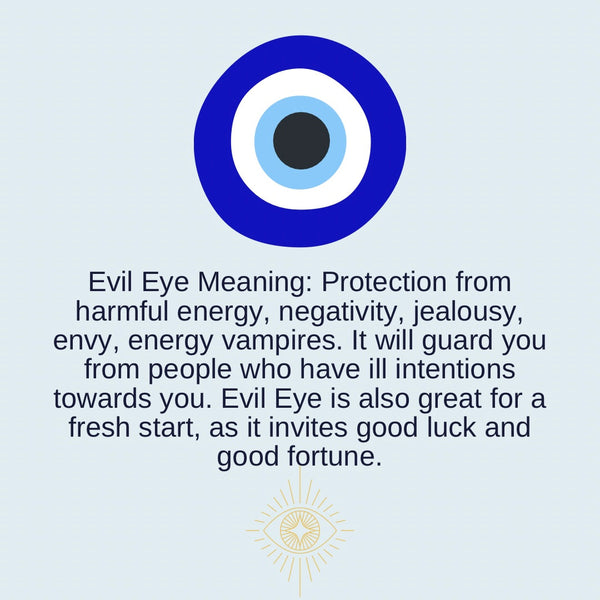 Evil Eye Meaning: Protection from harmful energy, negativity, jealousy, envy, energy vampires. It will guard you from people who have ill intentions towards you. Evil Eye is also great for a fresh start, as it invites good luck and good fortune.